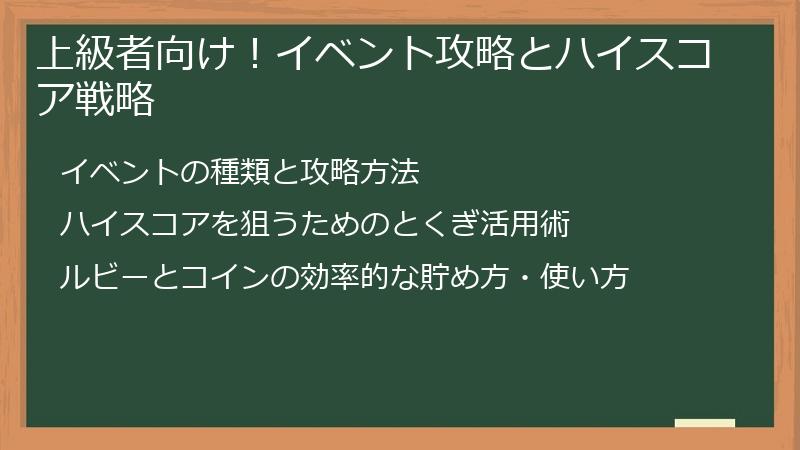 上級者向け！イベント攻略とハイスコア戦略

イベントの種類と攻略方法

ハイスコアを狙うためのとくぎ活用術

ルビーとコインの効率的な貯め方・使い方